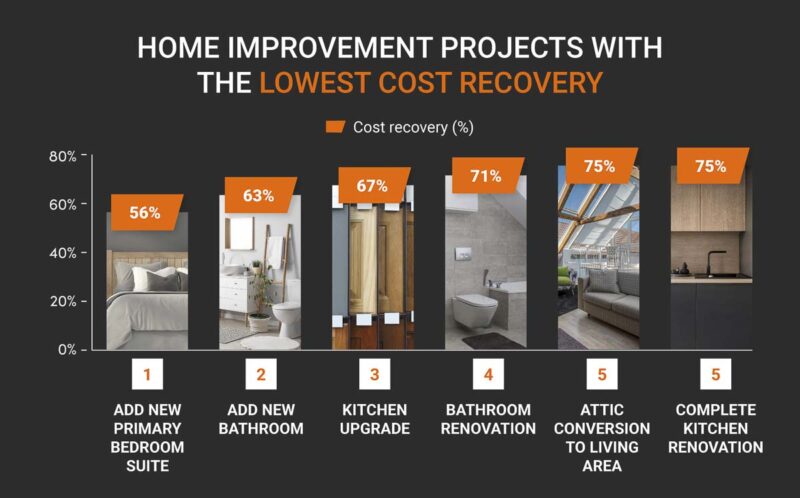 HOME IMPROVEMENT PROJECTS WITH THE LOWEST COST RECOVERY

Cost recovery (%)

80%
60%
40%
20%
0%

56%
63%
67%
71%
75%
75%

1
ADD NEW PRIMARY BEDROOM SUITE

2
ADD NEW BATHROOM

3
KITCHEN UPGRADE

4
BATHROOM RENOVATION

5
ATTIC CONVERSION TO LIVING AREA

5
COMPLETE KITCHEN RENOVATION